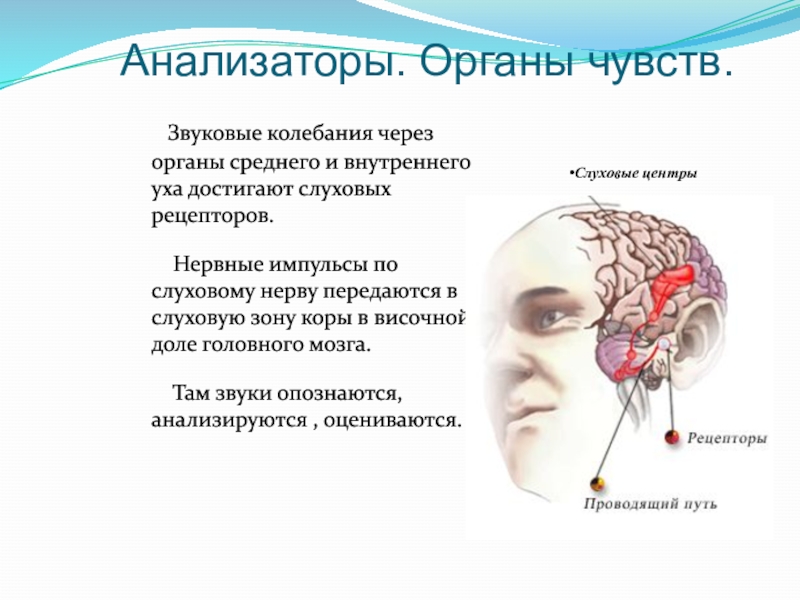 Анализаторы. Органы чувств.

Звуковые колебания через органы среднего и внутреннего уха достигают слуховых рецепторов.

Нервные импульсы по слуховому нерву передаются в слуховую зону коры в височной доле головного мозга.

Там звуки опознаются, анализируются , оцениваются.

•Слуховые центры

Рецепторы

Проводящий путь